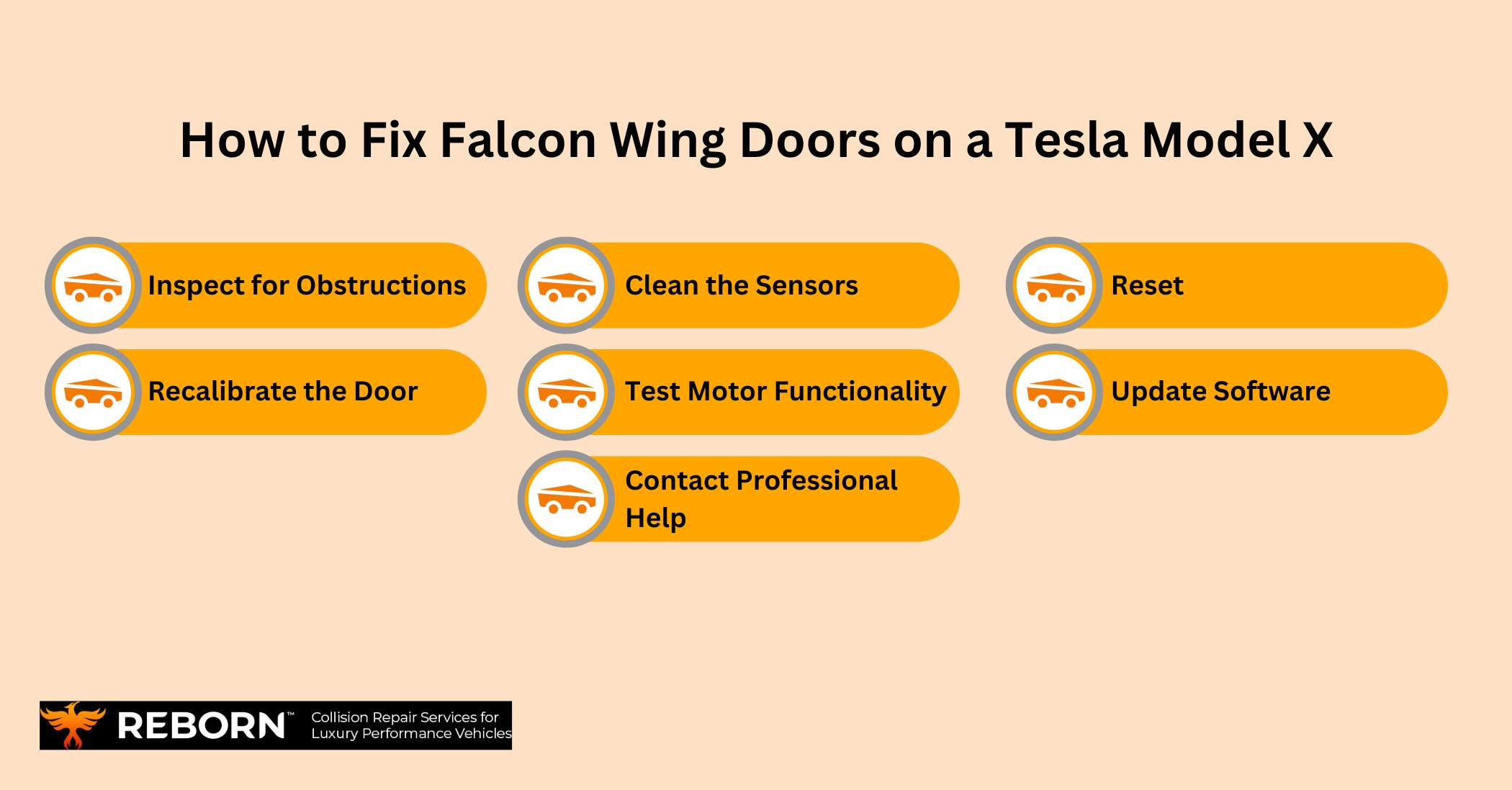 How to Fix Falcon Wing Doors on a Tesla Model X

Inspect for Obstructions

Clean the Sensors

Reset

Recalibrate the Door

Test Motor Functionality

Update Software

Contact Professional Help

REBORN™ Collision Repair Services for Luxury Performance Vehicles